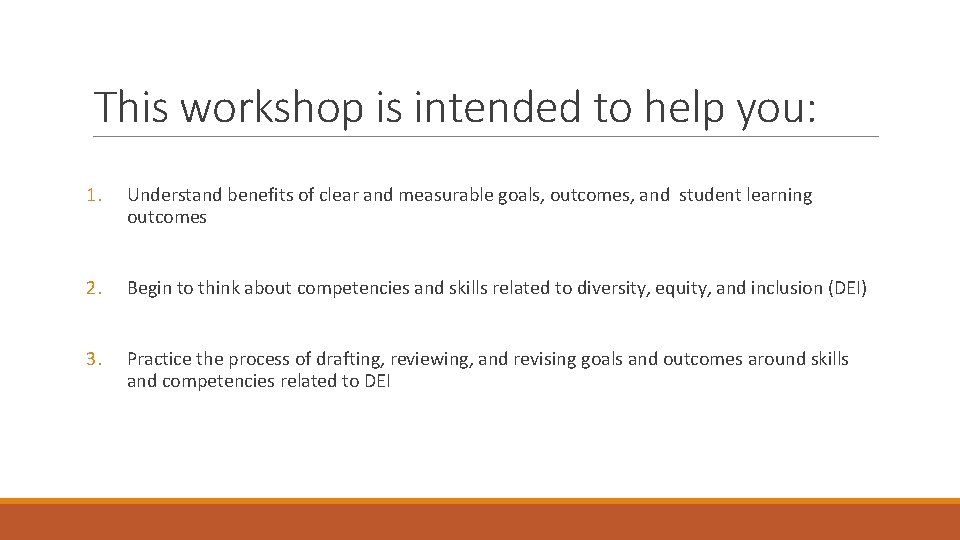 This workshop is intended to help you:

1. Understand benefits of clear and measurable goals, outcomes, and student learning outcomes

2. Begin to think about competencies and skills related to diversity, equity, and inclusion (DEI)

3. Practice the process of drafting, reviewing, and revising goals and outcomes around skills and competencies related to DEI